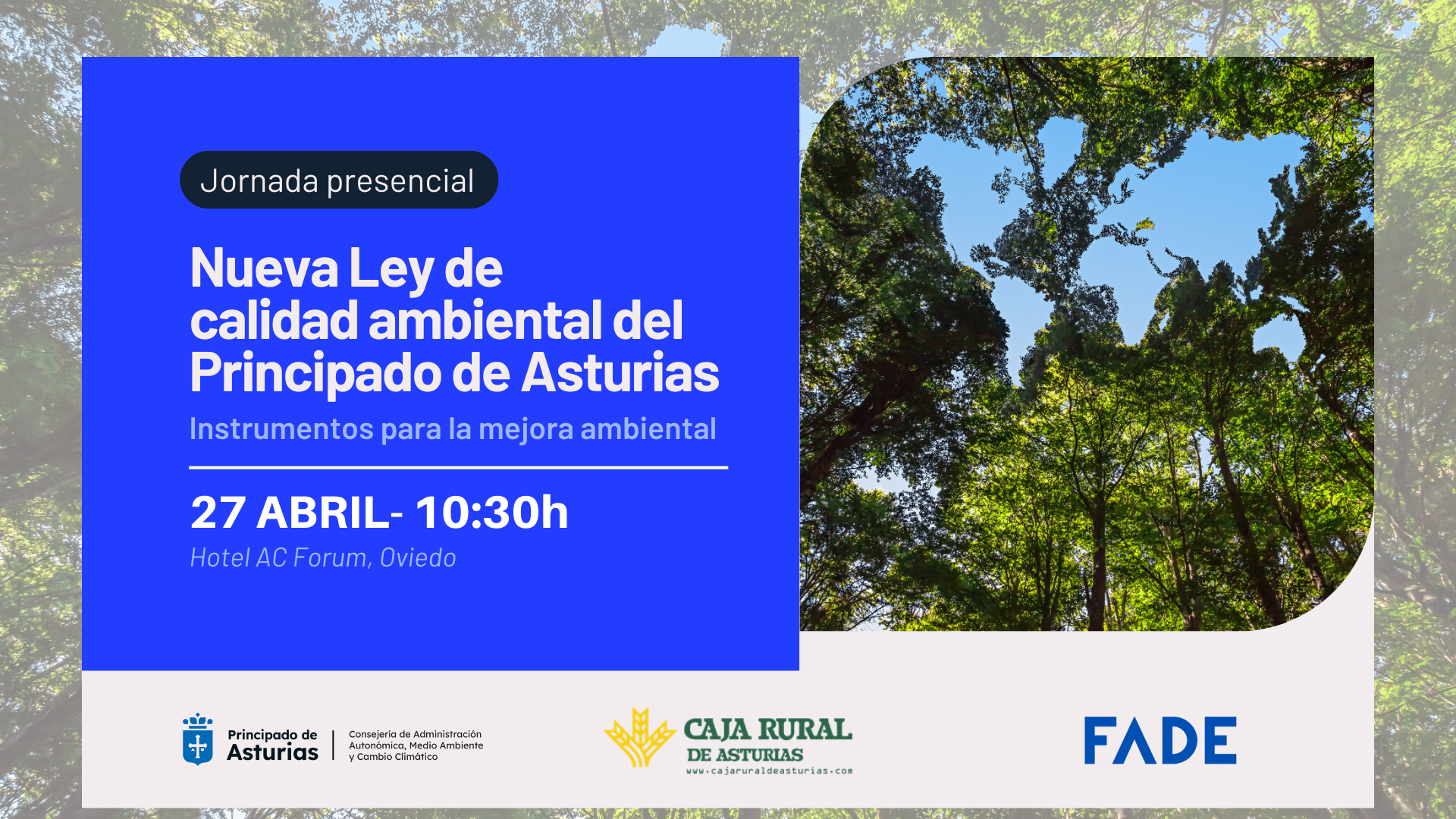 Jornada presencial

Nueva Ley de calidad ambiental del Principado de Asturias

Instrumentos para la mejora ambiental

27 ABRIL- 10:30h

Hotel AC Forum, Oviedo

Principado de Asturias

Consejería de Administración Autonómica, Medio Ambiente y Cambio Climático

CAJA RURAL DE ASTURIAS
www.cajaruraldeasturias.com

FADE